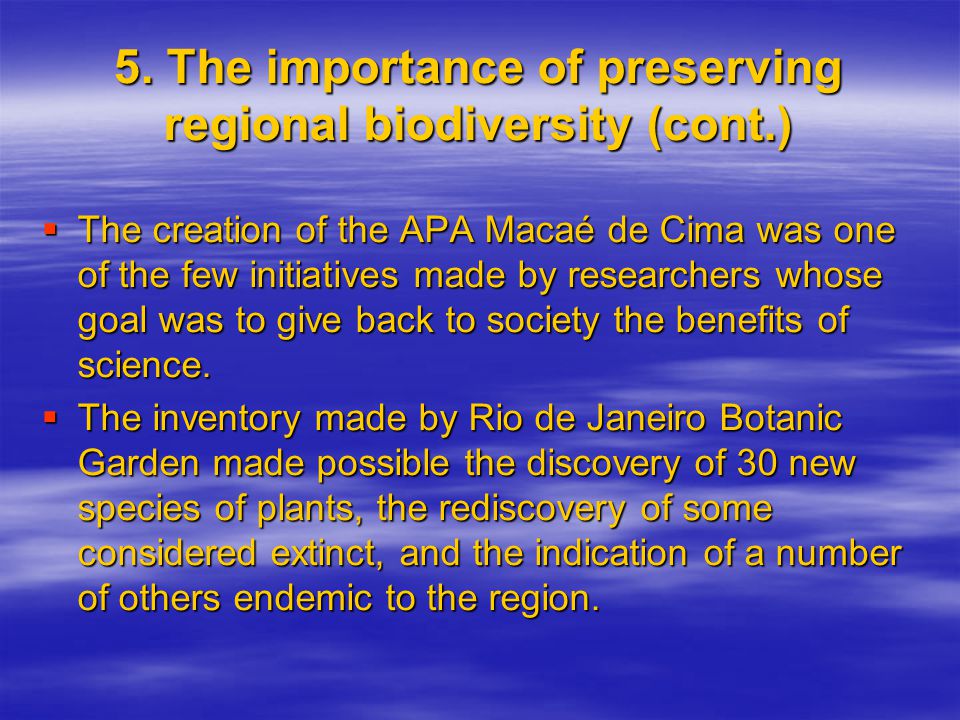 5. The importance of preserving regional biodiversity (cont.)

▪ The creation of the APA Macaé de Cima was one of the few initiatives made by researchers whose goal was to give back to society the benefits of science.

▪ The inventory made by Rio de Janeiro Botanic Garden made possible the discovery of 30 new species of plants, the rediscovery of some considered extinct, and the indication of a number of others endemic to the region.